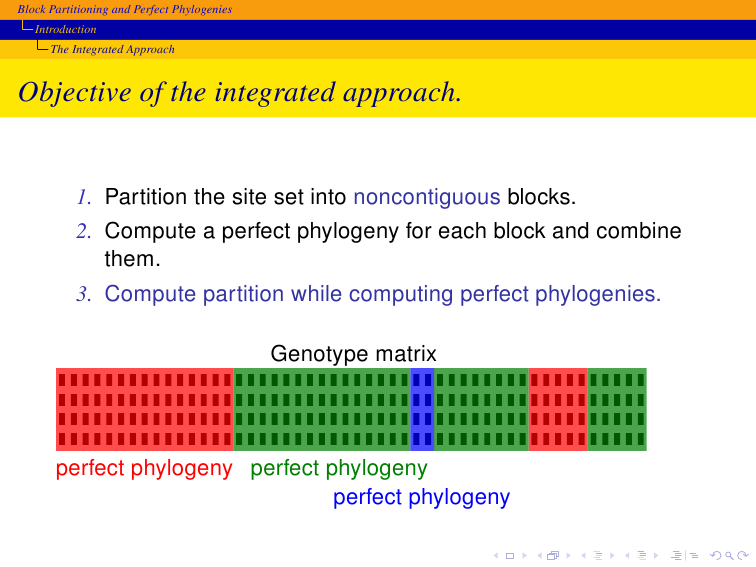 Block Partitioning and Perfect Phylogenies
Introduction
The Integrated Approach

Objective of the integrated approach.

1. Partition the site set into noncontiguous blocks.
2. Compute a perfect phylogeny for each block and combine them.
3. Compute partition while computing perfect phylogenies.

Genotype matrix

perfect phylogeny perfect phylogeny
perfect phylogeny